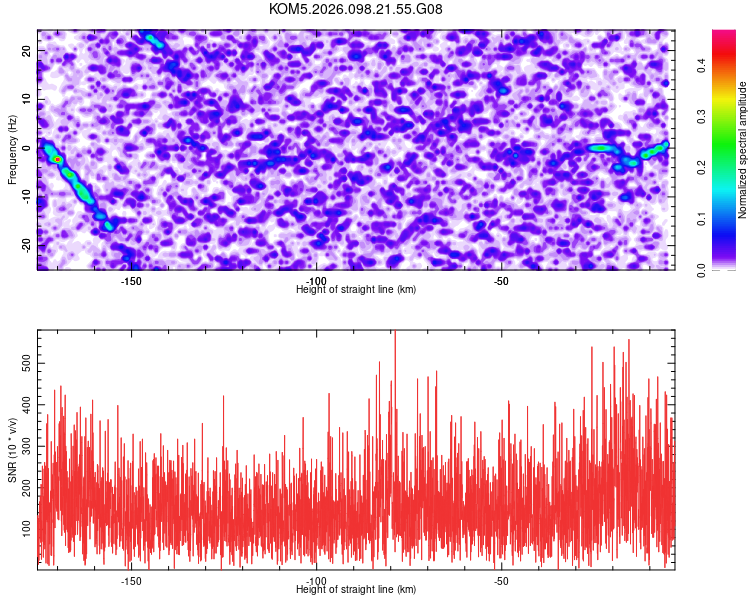 KOM5.2026.098.21.55.G08

Frequency (Hz)
20
10
0
-10
-20
-150
-100
-50
Height of straight line (km)

Normalized spectral amplitude
0.0
0.1
0.2
0.3
0.4

SNR (10 * v/v)
500
400
300
200
100
-150
-100
-50
Height of straight line (km)